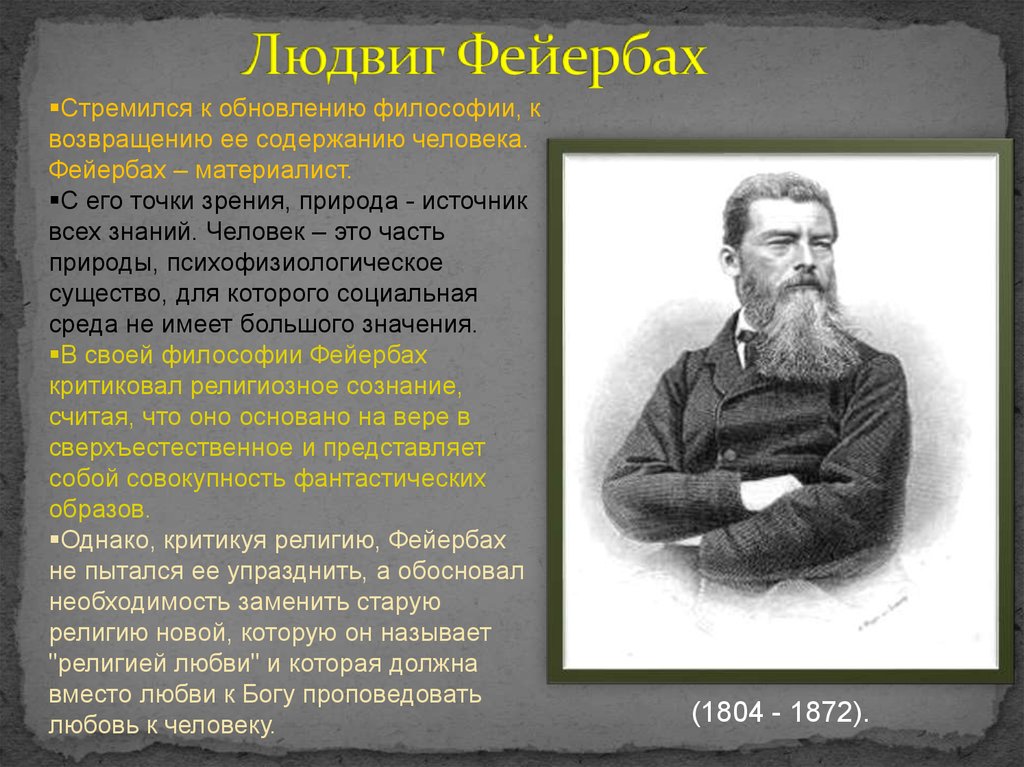 Людвиг Фейербах

▪Стремился к обновлению философии, к возвращению ее содержанию человека. Фейербах – материалист.
▪С его точки зрения, природа - источник всех знаний. Человек – это часть природы, психофизиологическое существо, для которого социальная среда не имеет большого значения.
▪В своей философии Фейербах критиковал религиозное сознание, считая, что оно основано на вере в сверхъестественное и представляет собой совокупность фантастических образов.
▪Однако, критикуя религию, Фейербах не пытался ее упразднить, а обосновал необходимость заменить старую религию новой, которую он называет "религией любви" и которая должна вместо любви к Богу проповедовать любовь к человеку.

(1804 - 1872).